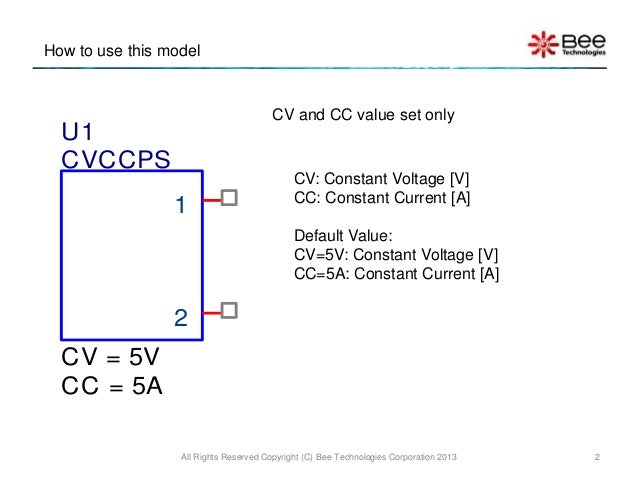 How to use this model

Bee Technologies

U1
CVCCPS

1

2

CV = 5V
CC = 5A

CV and CC value set only

CV: Constant Voltage [V]
CC: Constant Current [A]

Default Value:
CV=5V: Constant Voltage [V]
CC=5A: Constant Current [A]

All Rights Reserved Copyright (C) Bee Technologies Corporation 2013

2